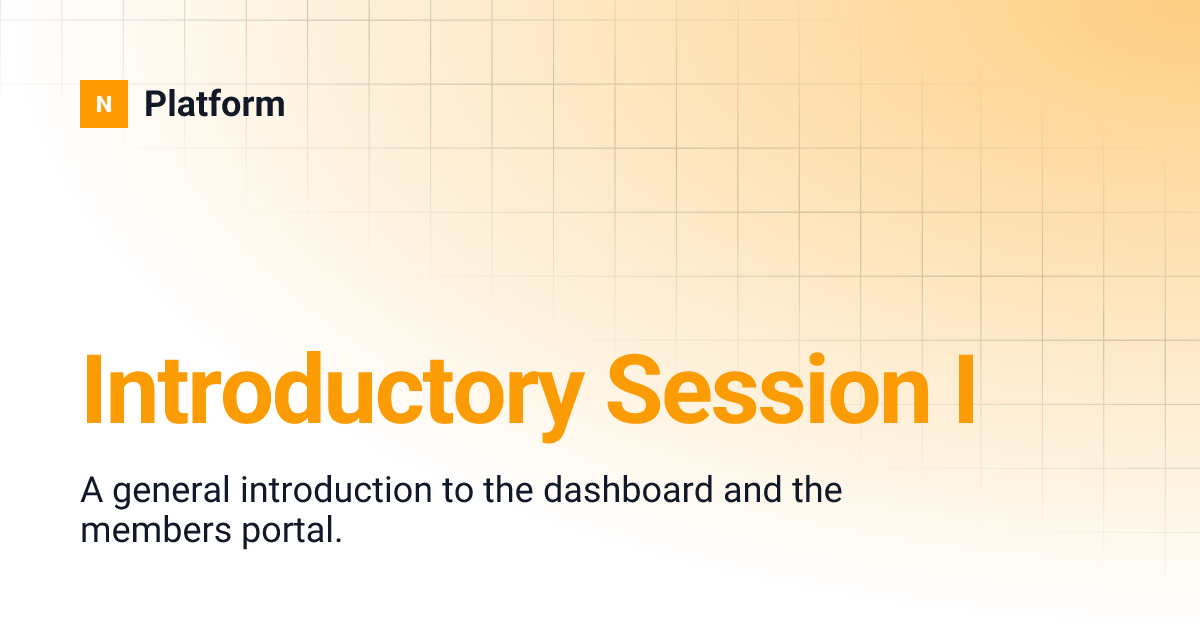 N Platform

Introductory Session I

A general introduction to the dashboard and the members portal.